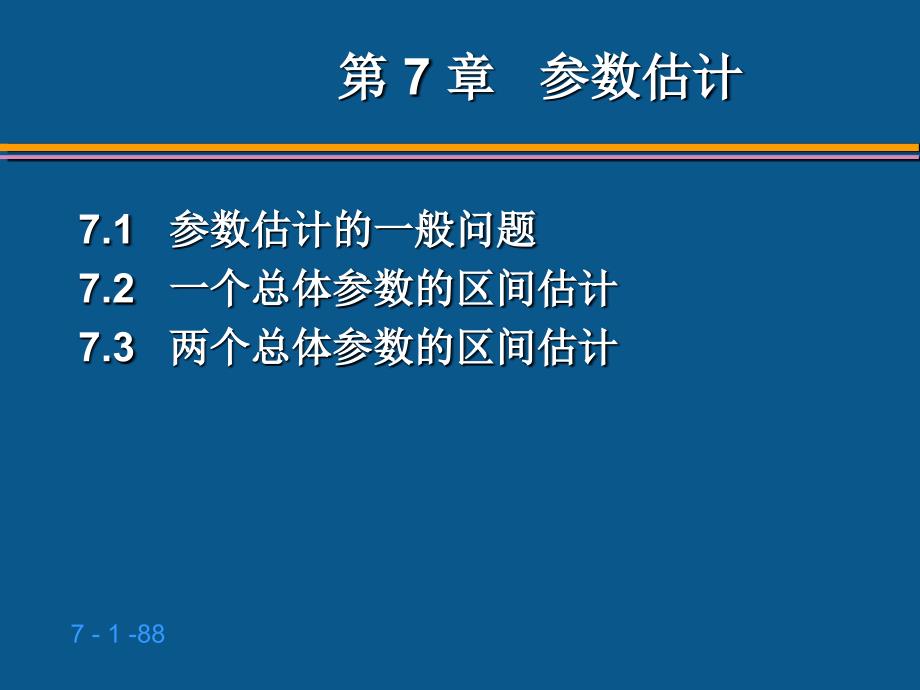 第 7 章　参数估计

7.1　参数估计的一般问题
7.2　一个总体参数的区间估计
7.3　两个总体参数的区间估计

7 - 1 -88